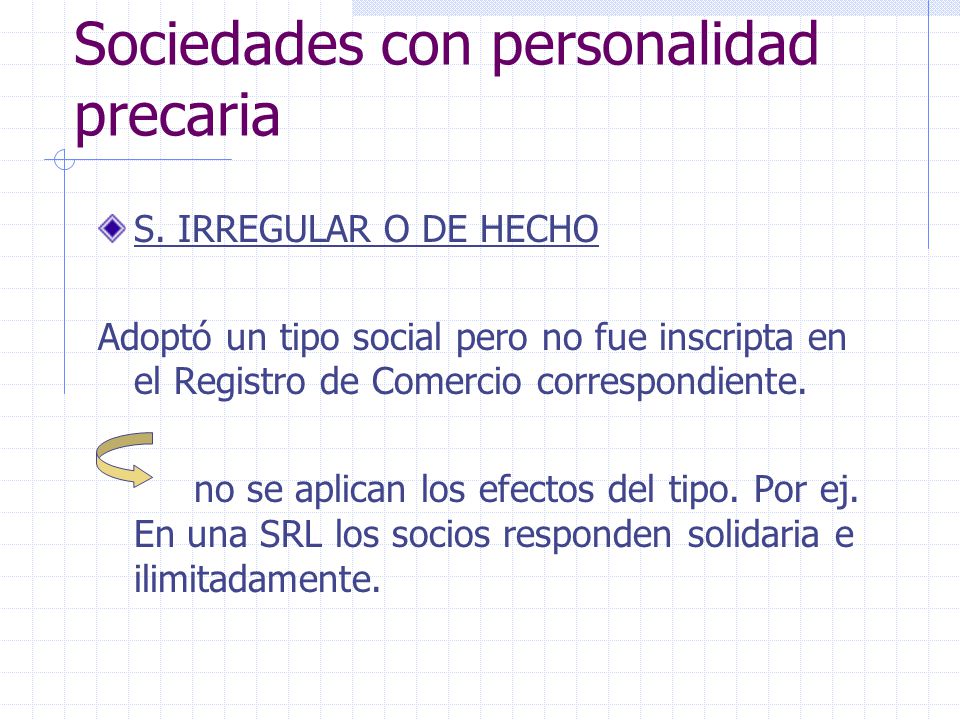 Sociedades con personalidad precaria

S. IRREGULAR O DE HECHO

Adoptó un tipo social pero no fue inscripta en el Registro de Comercio correspondiente.

no se aplican los efectos del tipo. Por ej. En una SRL los socios responden solidaria e ilimitadamente.